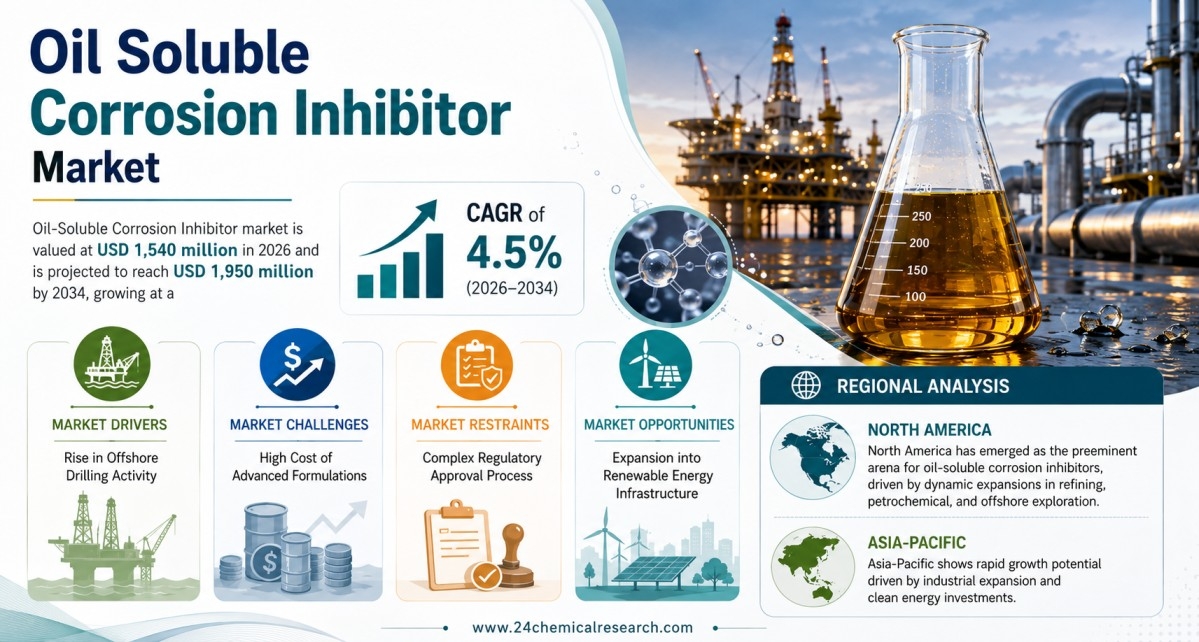 Oil Soluble Corrosion Inhibitor Market

Oil-Soluble Corrosion Inhibitor market is valued at USD 1,540 million in 2026 and is projected to reach USD 1,950 million by 2034, growing at a

CAGR of 4.5% (2026–2034)

250
250
200
150
100

MARKET DRIVERS
Rise in Offshore Drilling Activity

MARKET CHALLENGES
High Cost of Advanced Formulations

MARKET RESTRAINTS
Complex Regulatory Approval Process

MARKET OPPORTUNITIES
Expansion into Renewable Energy Infrastructure

REGIONAL ANALYSIS

NORTH AMERICA
North America has emerged as the preeminent arena for oil-soluble corrosion inhibitors, driven by dynamic expansions in refining, petrochemical, and offshore exploration.

ASIA-PACIFIC
Asia-Pacific shows rapid growth potential driven by industrial expansion and clean energy investments.

www.24chemicalresearch.com